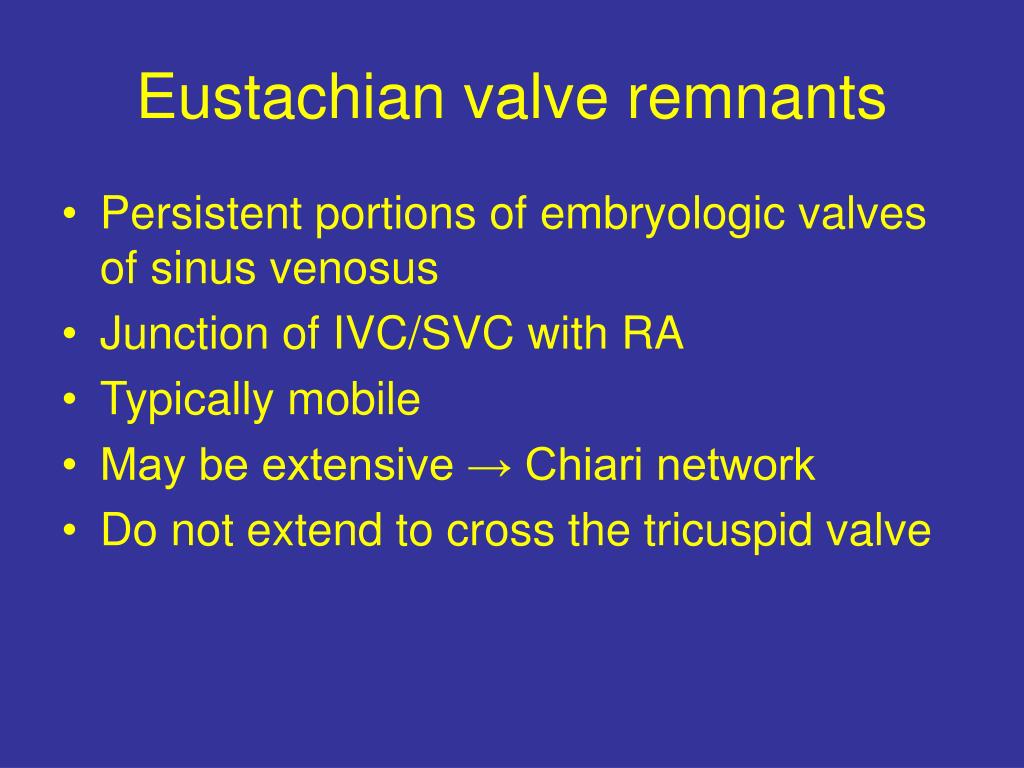 Eustachian valve remnants

• Persistent portions of embryologic valves of sinus venosus
• Junction of IVC/SVC with RA
• Typically mobile
• May be extensive → Chiari network
• Do not extend to cross the tricuspid valve